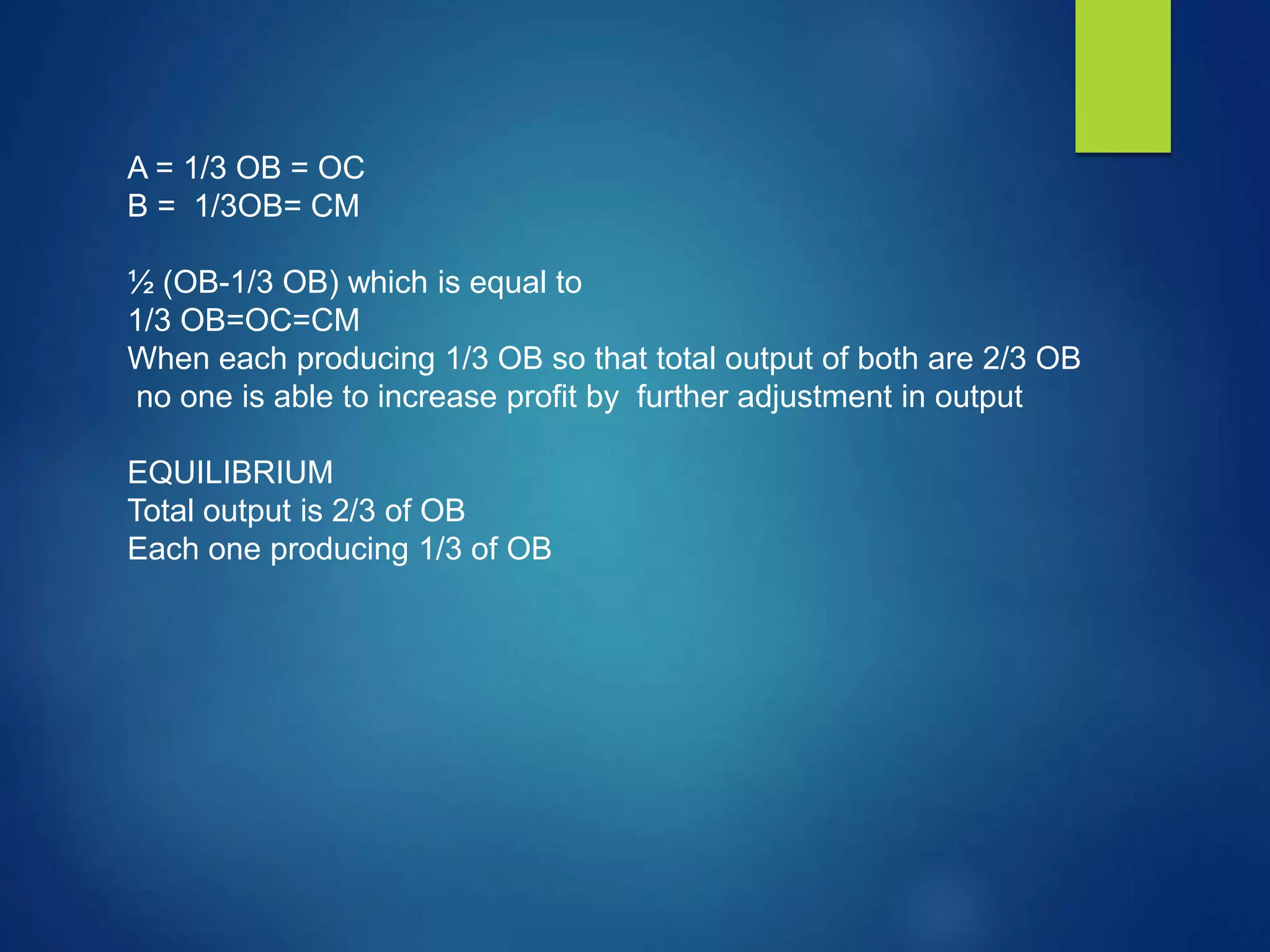 A = 1/3 OB = OC
B = 1/3OB= CM

½ (OB-1/3 OB) which is equal to
1/3 OB=OC=CM
When each producing 1/3 OB so that total output of both are 2/3 OB no one is able to increase profit by further adjustment in output

EQUILIBRIUM
Total output is 2/3 of OB
Each one producing 1/3 of OB